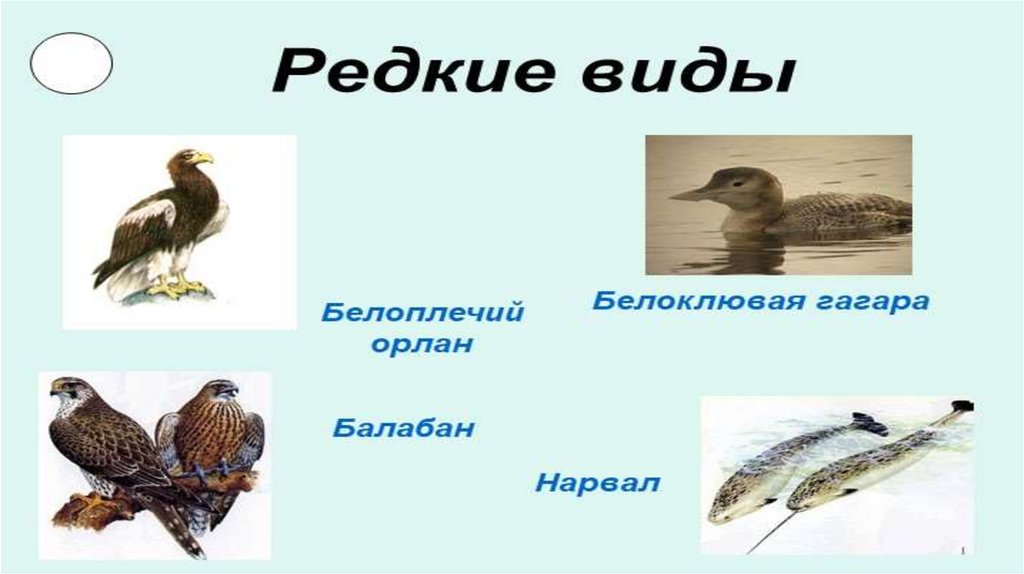 Редкие виды

Белоплечий орлан

Белоклювая гагара

Балабан

Нарвал